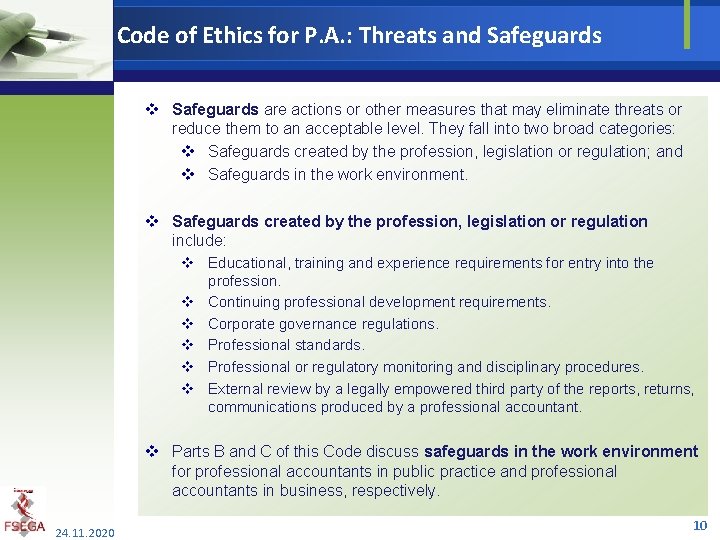 Code of Ethics for P.A.: Threats and Safeguards

❖ Safeguards are actions or other measures that may eliminate threats or reduce them to an acceptable level. They fall into two broad categories:

❖ Safeguards created by the profession, legislation or regulation; and

❖ Safeguards in the work environment.

❖ Safeguards created by the profession, legislation or regulation include:

❖ Educational, training and experience requirements for entry into the profession.

❖ Continuing professional development requirements.

❖ Corporate governance regulations.

❖ Professional standards.

❖ Professional or regulatory monitoring and disciplinary procedures.

❖ External review by a legally empowered third party of the reports, returns, communications produced by a professional accountant.

❖ Parts B and C of this Code discuss safeguards in the work environment for professional accountants in public practice and professional accountants in business, respectively.

FSEGA

24.11.2020

10